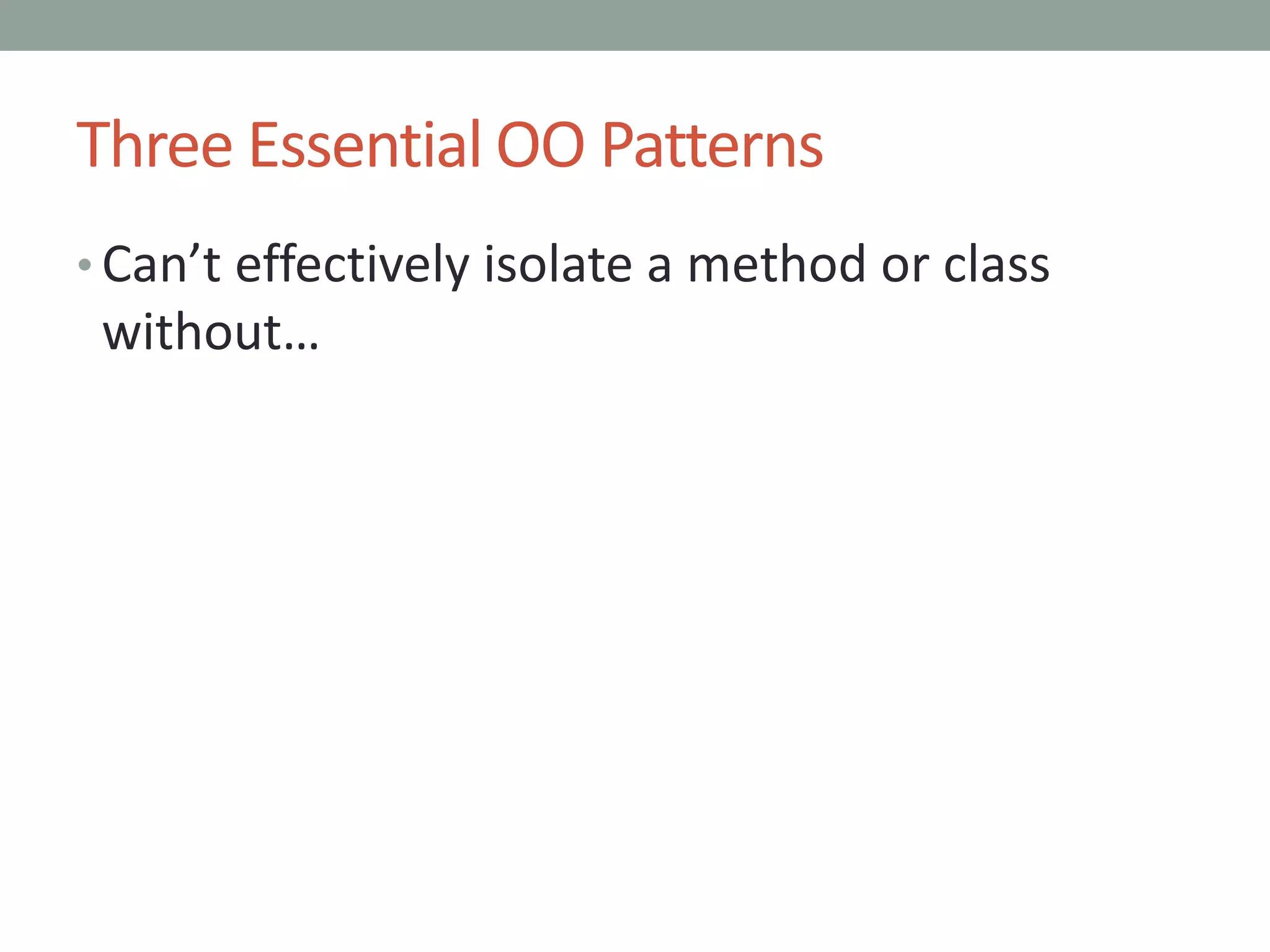 Three Essential OO Patterns

• Can’t effectively isolate a method or class without…